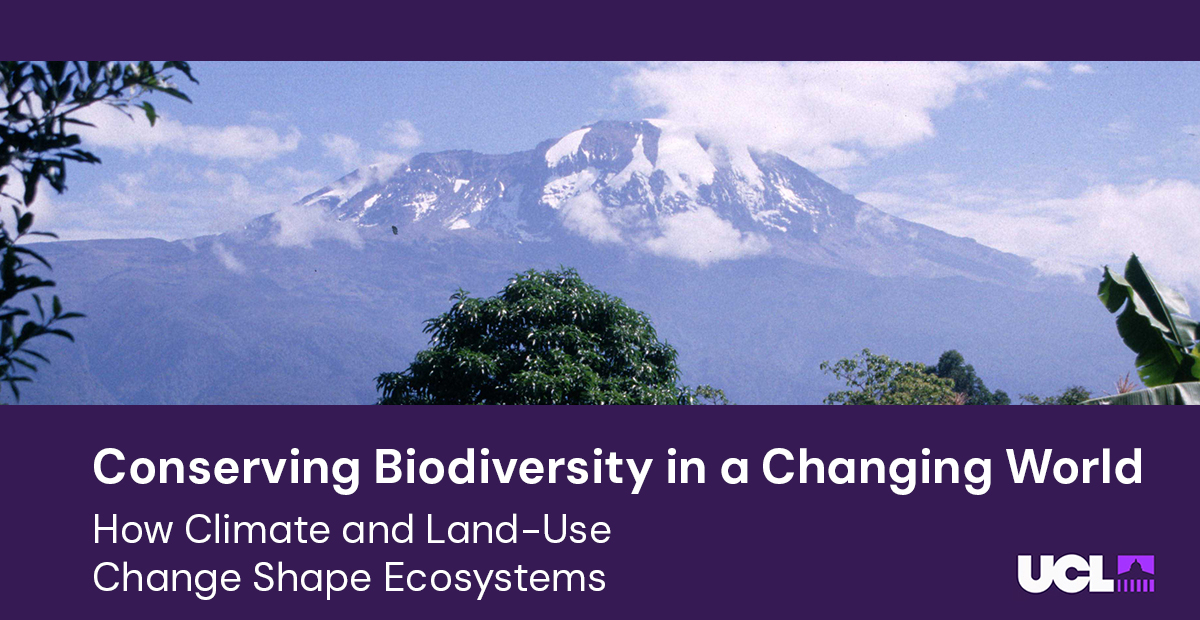 Conserving Biodiversity in a Changing World

How Climate and Land-Use Change Shape Ecosystems

UCL